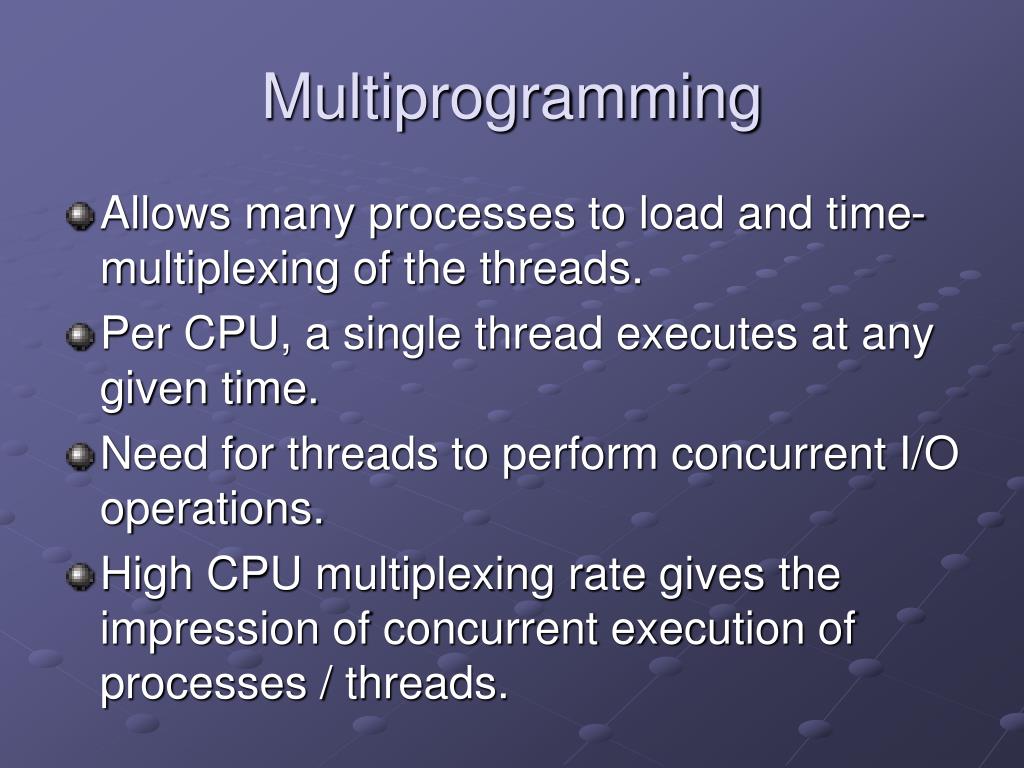 Multiprogramming

Allows many processes to load and time-multiplexing of the threads.

Per CPU, a single thread executes at any given time.

Need for threads to perform concurrent I/O operations.

High CPU multiplexing rate gives the impression of concurrent execution of processes / threads.